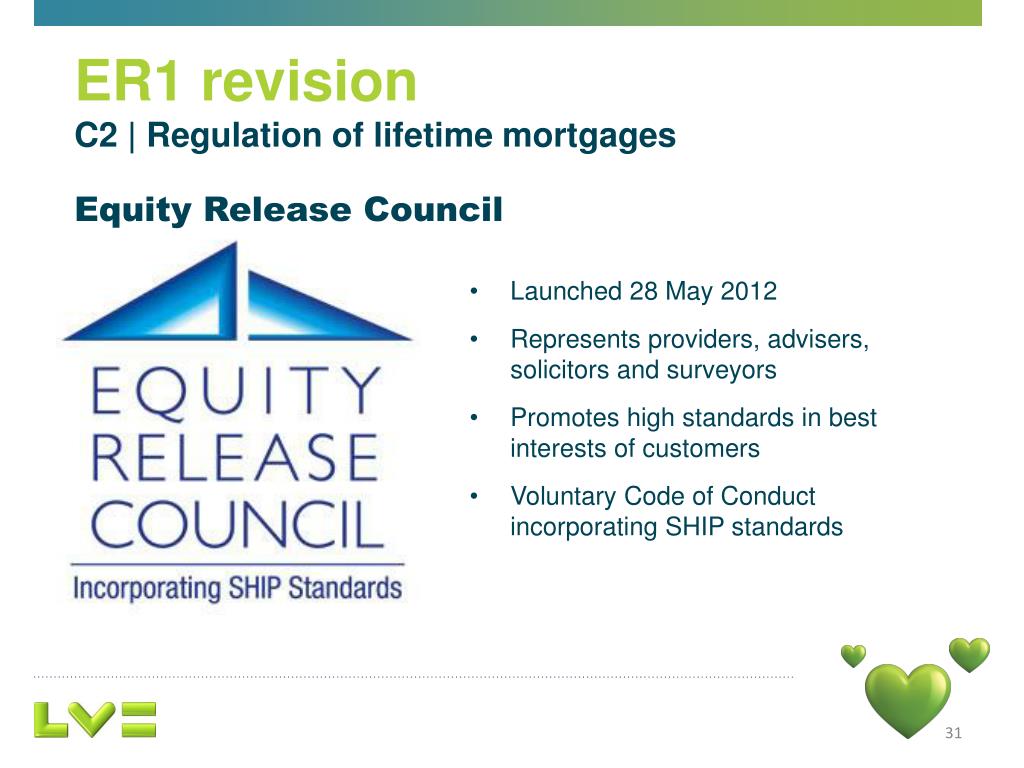 ER1 revision
C2 | Regulation of lifetime mortgages

Equity Release Council

EQUITY
RELEASE
COUNCIL
Incorporating SHIP Standards

• Launched 28 May 2012
• Represents providers, advisers, solicitors and surveyors
• Promotes high standards in best interests of customers
• Voluntary Code of Conduct incorporating SHIP standards

LV=

31